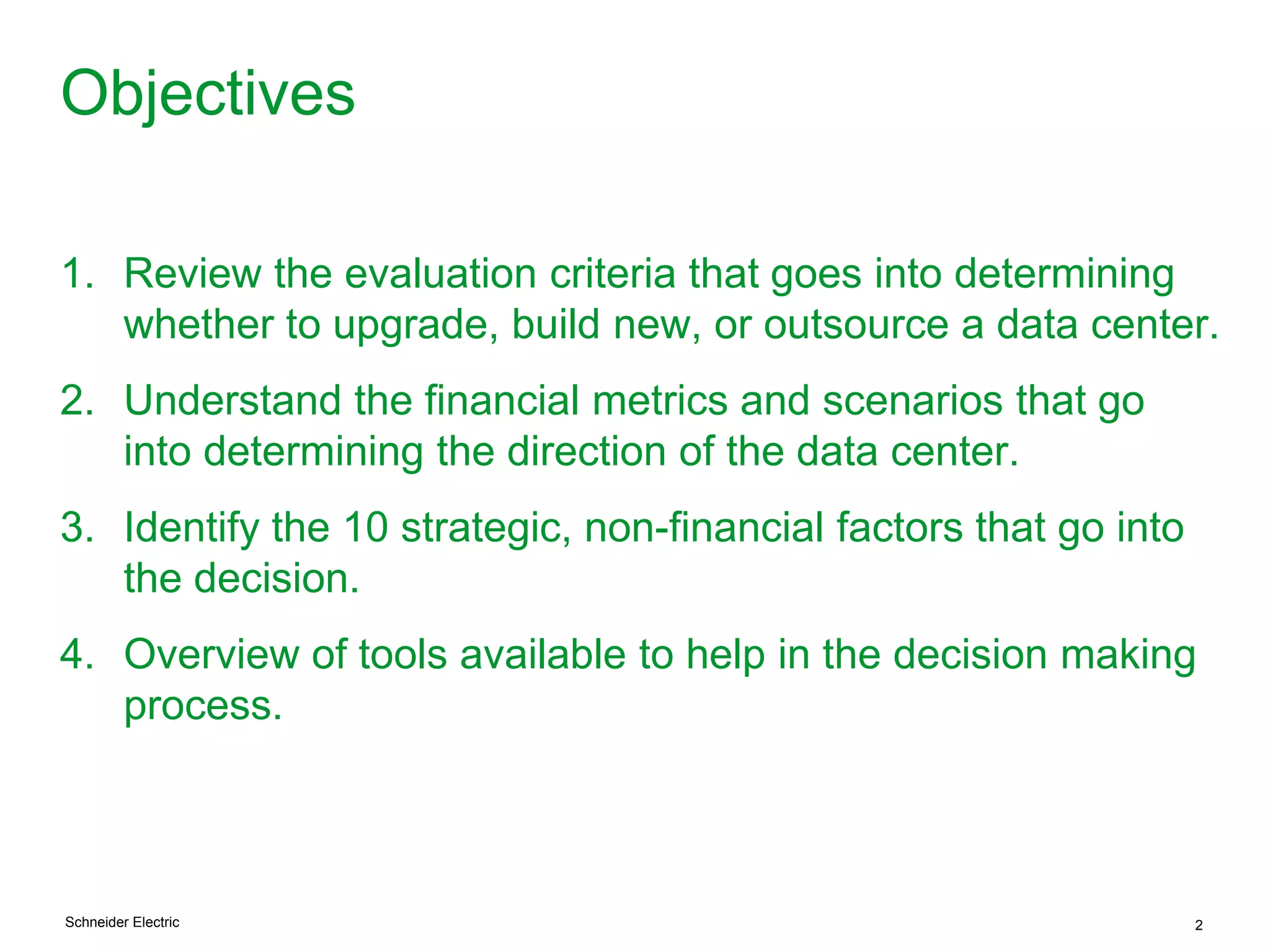 Objectives

1. Review the evaluation criteria that goes into determining whether to upgrade, build new, or outsource a data center.

2. Understand the financial metrics and scenarios that go into determining the direction of the data center.

3. Identify the 10 strategic, non-financial factors that go into the decision.

4. Overview of tools available to help in the decision making process.

Schneider Electric

2